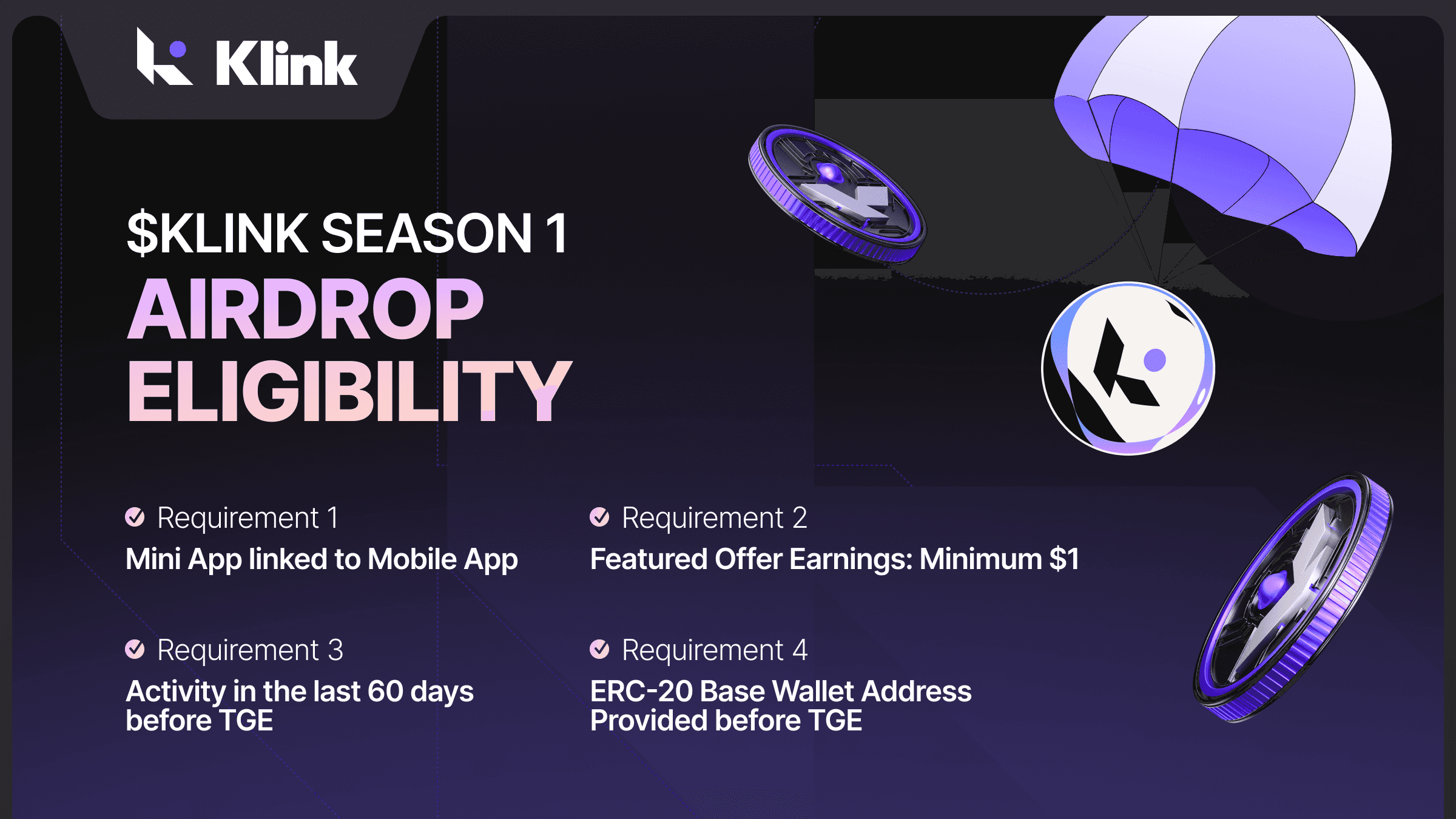 Klink

$KLINK SEASON 1
AIRDROP
ELIGIBILITY

Requirement 1
Mini App linked to Mobile App

Requirement 2
Featured Offer Earnings: Minimum $1

Requirement 3
Activity in the last 60 days before TGE

Requirement 4
ERC-20 Base Wallet Address Provided before TGE